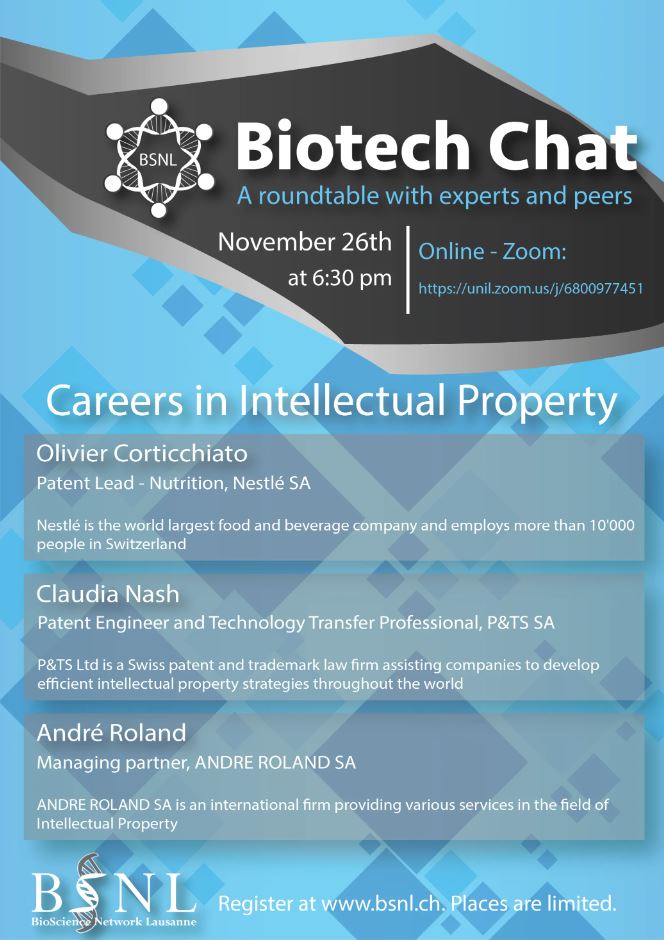 BSNL

Biotech Chat

A roundtable with experts and peers

November 26th at 6:30 pm

Online - Zoom:
https://unil.zoom.us/j/6800977451

Careers in Intellectual Property

Olivier Corticchiato
Patent Lead - Nutrition, Nestlé SA

Nestlé is the world largest food and beverage company and employs more than 10'000 people in Switzerland

Claudia Nash
Patent Engineer and Technology Transfer Professional, P&TS SA

P&TS Ltd is a Swiss patent and trademark law firm assisting companies to develop efficient intellectual property strategies throughout the world

André Roland
Managing partner, ANDRE ROLAND SA

ANDRE ROLAND SA is an international firm providing various services in the field of Intellectual Property

BSNL
BioScience Network Lausanne

Register at www.bsnl.ch. Places are limited.